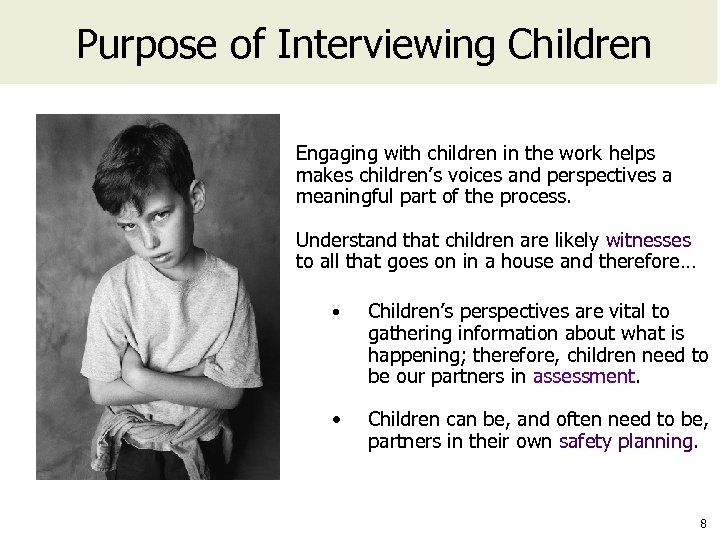 Purpose of Interviewing Children

Engaging with children in the work helps makes children's voices and perspectives a meaningful part of the process.

Understand that children are likely witnesses to all that goes on in a house and therefore…

• Children's perspectives are vital to gathering information about what is happening; therefore, children need to be our partners in assessment.

• Children can be, and often need to be, partners in their own safety planning.

8